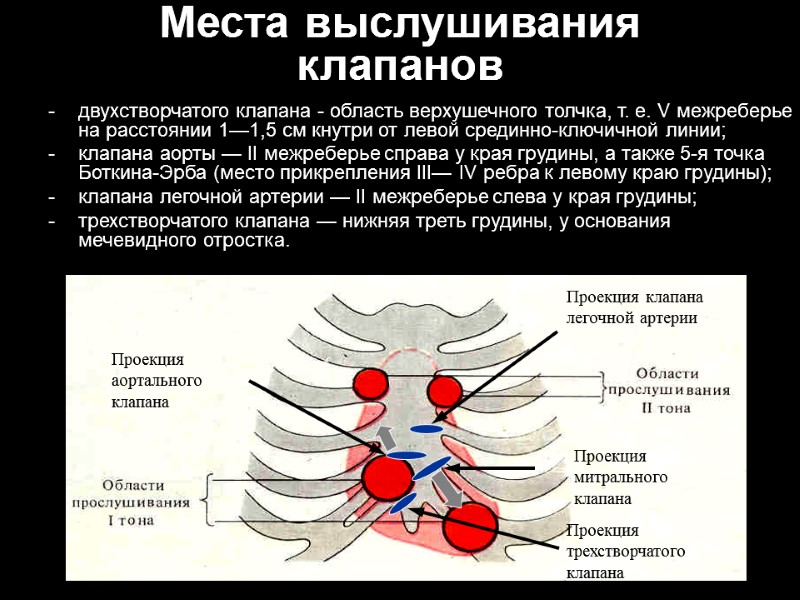 Места выслушивания клапанов

- двухстворчатого клапана - область верхушечного толчка, т. е. V межреберье на расстоянии 1—1,5 см кнутри от левой срединно-ключичной линии;
- клапана аорты — II межреберье справа у края грудины, а также 5-я точка Боткина-Эрба (место прикрепления III— IV ребра к левому краю грудины);
- клапана легочной артерии — II межреберье слева у края грудины;
- трехстворчатого клапана — нижняя треть грудины, у основания мечевидного отростка.

Проекция клапана легочной артерии

Проекция аортального клапана

Области прослушивания II тона

Проекция митрального клапана

Области прослушивания I тона

Проекция трехстворчатого клапана